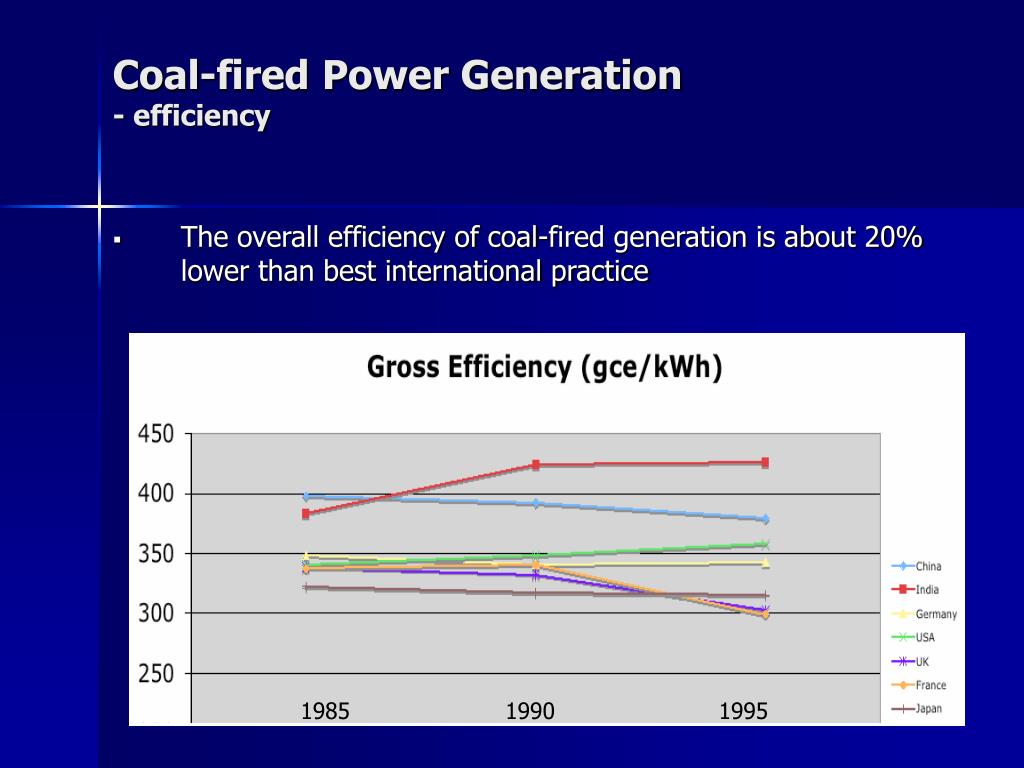 Coal-fired Power Generation
- efficiency

▪ The overall efficiency of coal-fired generation is about 20% lower than best international practice

Gross Efficiency (gce/kWh)

450
400
350
300
250

1985
1990
1995

China
India
Germany
USA
UK
France
Japan